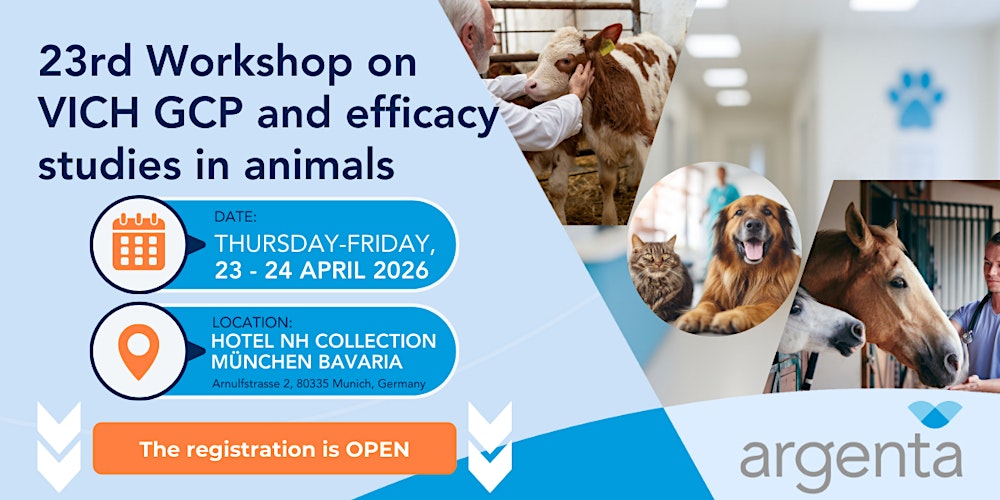 23rd Workshop on VICH GCP and efficacy studies in animals

DATE:
THURSDAY-FRIDAY,
23 - 24 APRIL 2026

LOCATION:
HOTEL NH COLLECTION
MÜNCHEN BAVARIA
Arnulfstrasse 2, 80335 Munich, Germany

The registration is OPEN

argenta